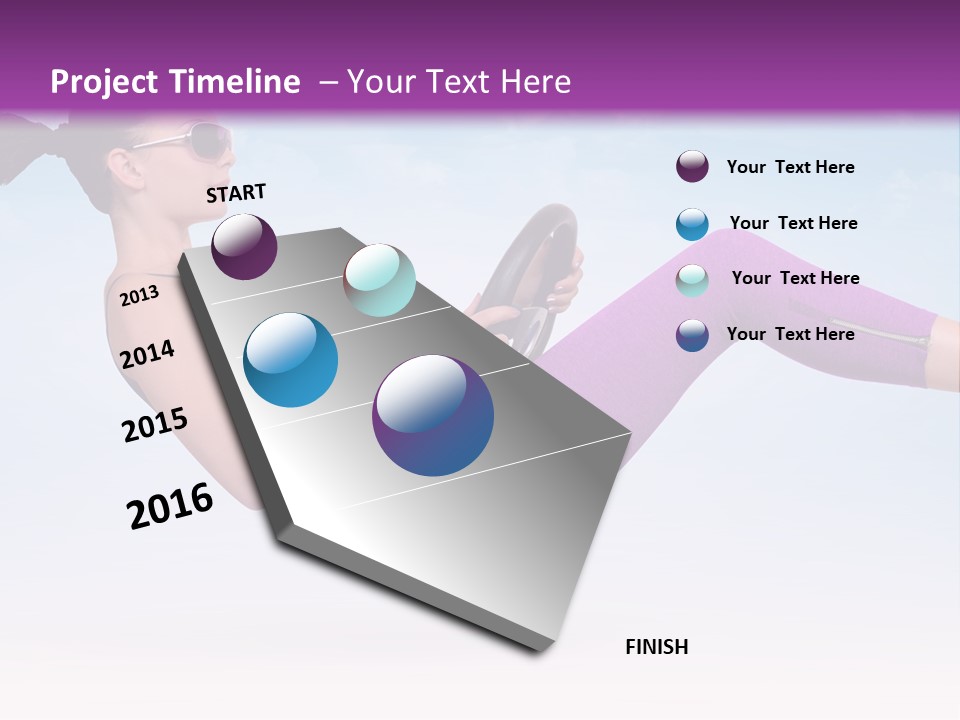 Project Timeline – Your Text Here

START

2013

2014

2015

2016

FINISH

Your Text Here

Your Text Here

Your Text Here

Your Text Here